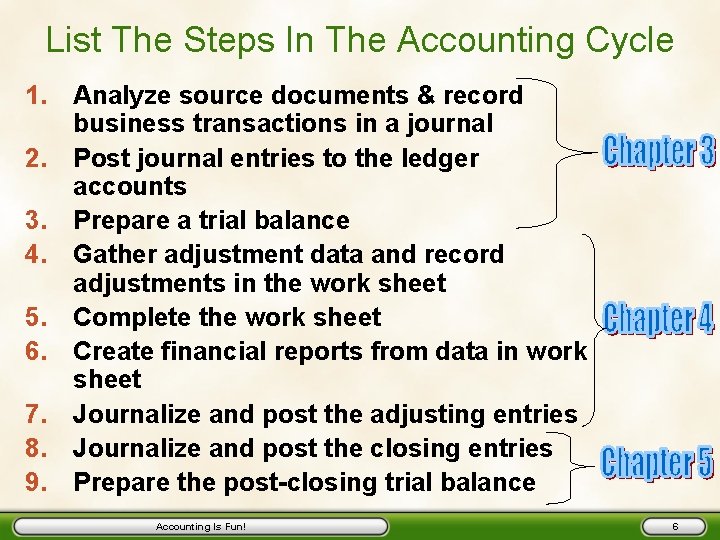 List The Steps In The Accounting Cycle

1. Analyze source documents & record business transactions in a journal
2. Post journal entries to the ledger accounts
3. Prepare a trial balance
4. Gather adjustment data and record adjustments in the work sheet
5. Complete the work sheet
6. Create financial reports from data in work sheet
7. Journalize and post the adjusting entries
8. Journalize and post the closing entries
9. Prepare the post-closing trial balance

Chapter 3

Chapter 4

Chapter 5

Accounting Is Fun!

6